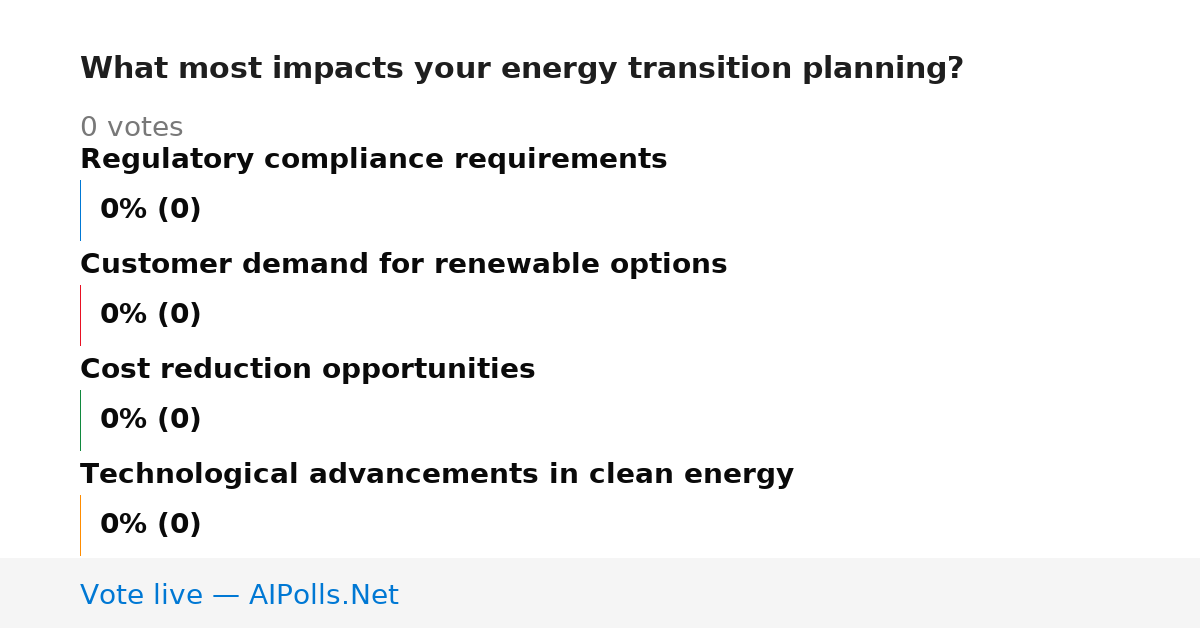 What most impacts your energy transition planning?

0 votes

Regulatory compliance requirements

0% (0)

Customer demand for renewable options

0% (0)

Cost reduction opportunities

0% (0)

Technological advancements in clean energy

0% (0)

Vote live — AIPolls.Net